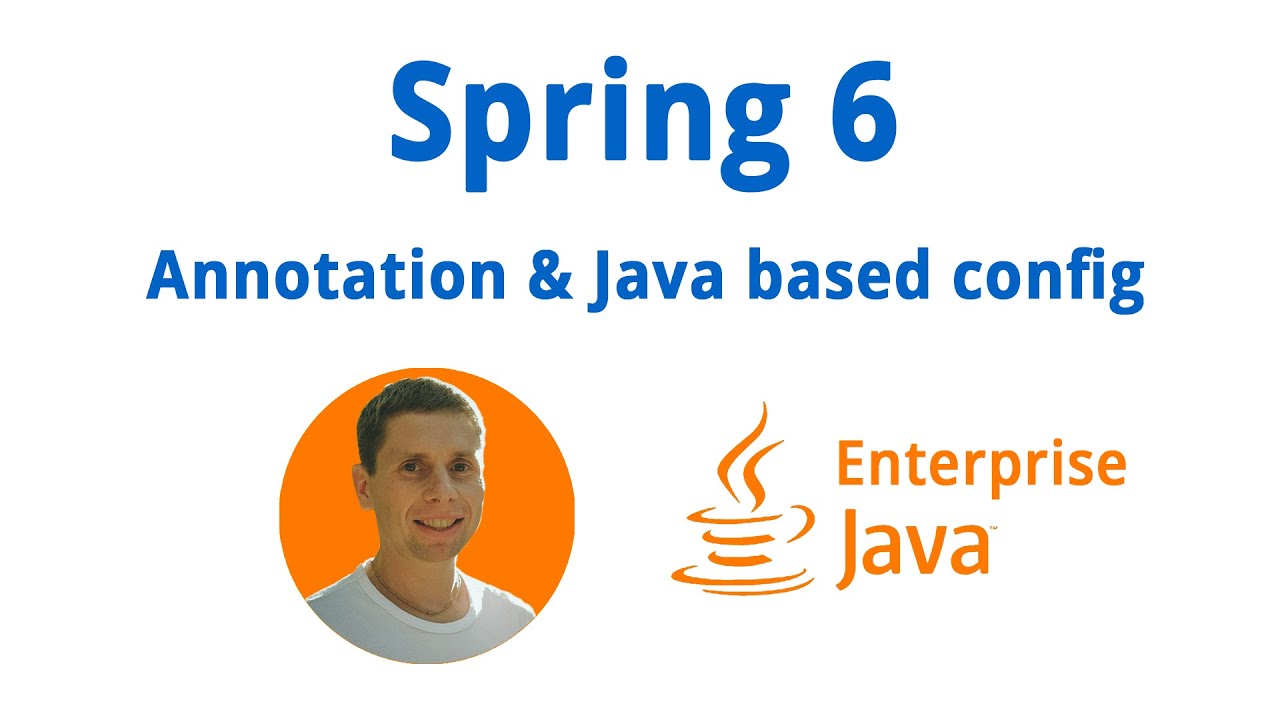 Spring 6

Annotation & Java based config

Enterprise
Java™